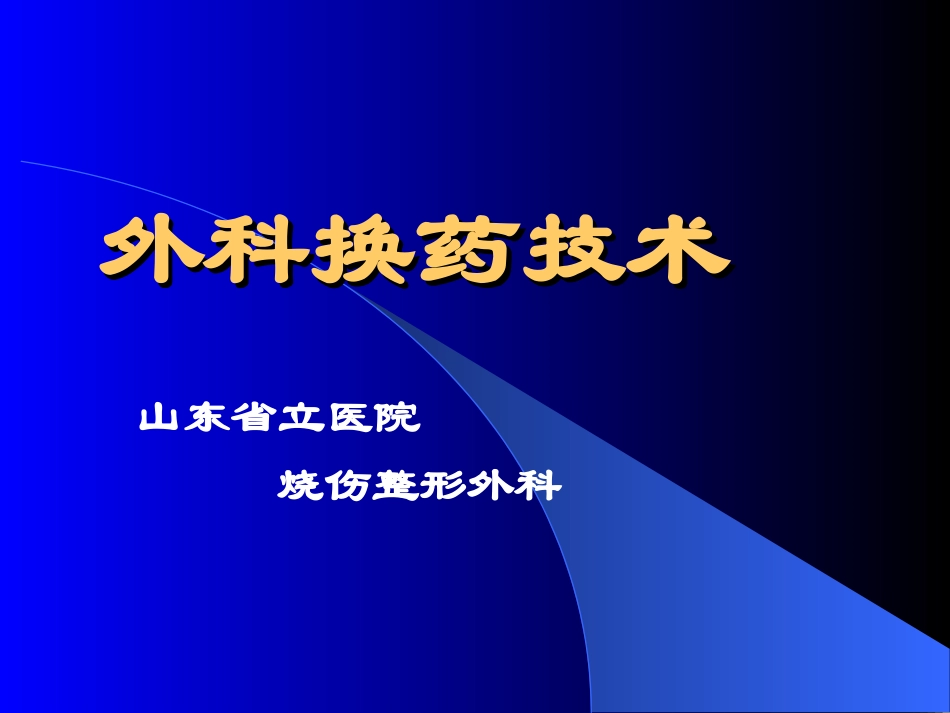 外科换药技术

山东省立医院

烧伤整形外科